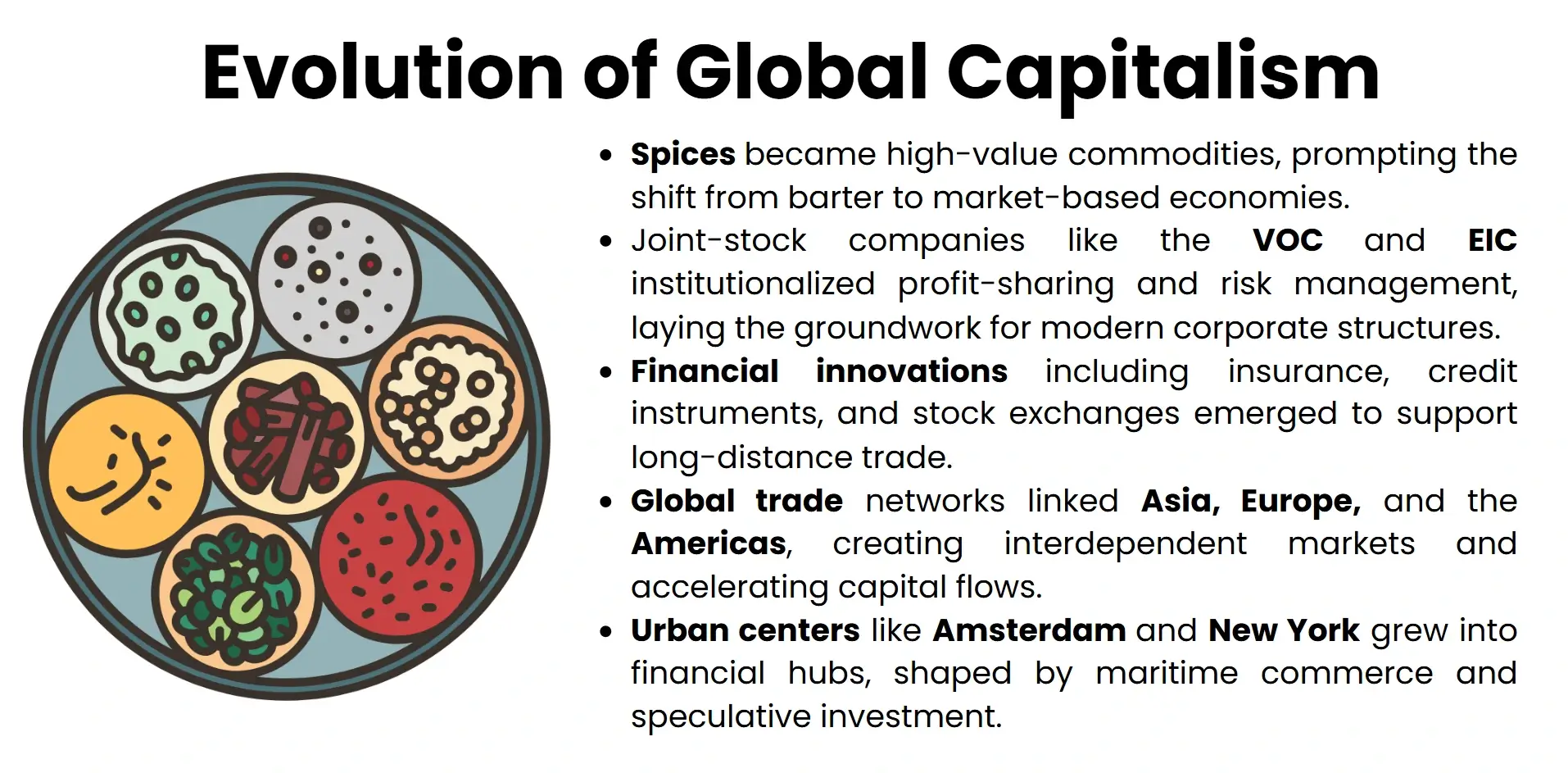 Evolution of Global Capitalism

- Spices became high-value commodities, prompting the shift from barter to market-based economies.
- Joint-stock companies like the VOC and EIC institutionalized profit-sharing and risk management, laying the groundwork for modern corporate structures.
- Financial innovations including insurance, credit instruments, and stock exchanges emerged to support long-distance trade.
- Global trade networks linked Asia, Europe, and the Americas, creating interdependent markets and accelerating capital flows.
- Urban centers like Amsterdam and New York grew into financial hubs, shaped by maritime commerce and speculative investment.